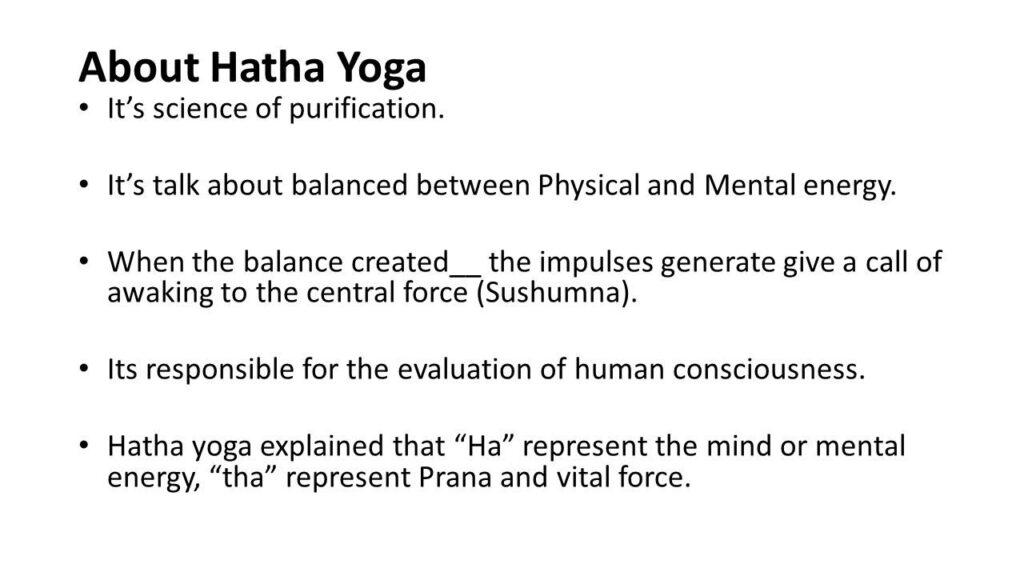 About Hatha Yoga

• It’s science of purification.

• It’s talk about balanced between Physical and Mental energy.

• When the balance created__ the impulses generate give a call of awaking to the central force (Sushumna).

• Its responsible for the evaluation of human consciousness.

• Hatha yoga explained that “Ha” represent the mind or mental energy, “tha” represent Prana and vital force.